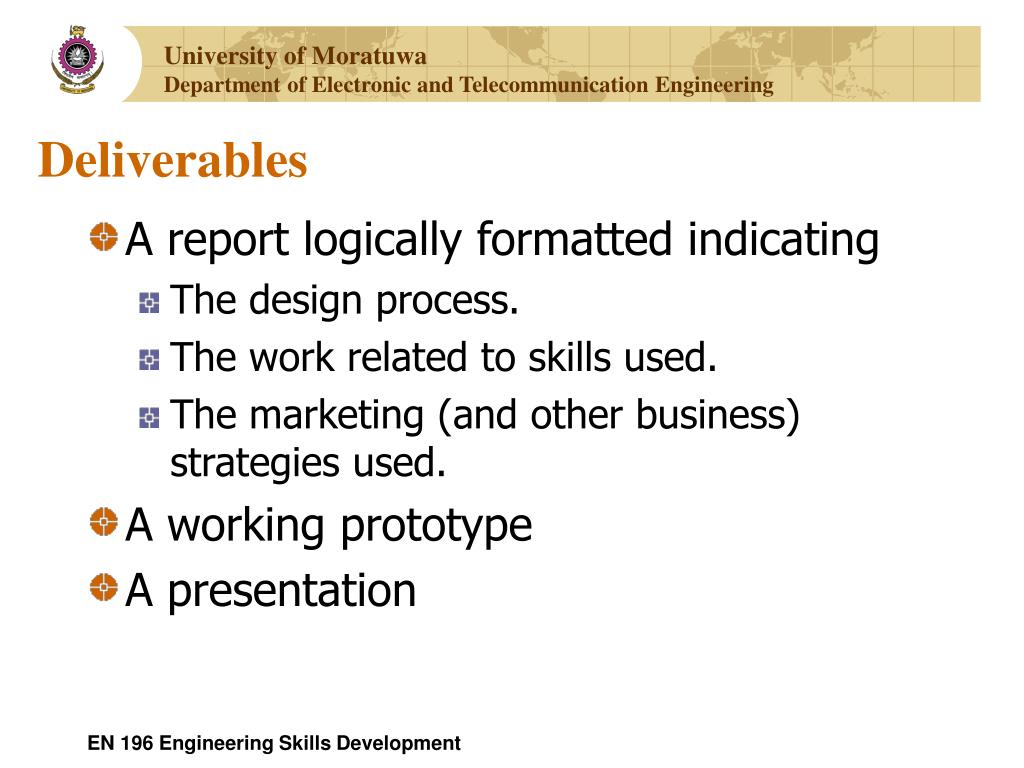 University of Moratuwa
Department of Electronic and Telecommunication Engineering

Deliverables

A report logically formatted indicating

The design process.

The work related to skills used.

The marketing (and other business) strategies used.

A working prototype

A presentation

EN 196 Engineering Skills Development